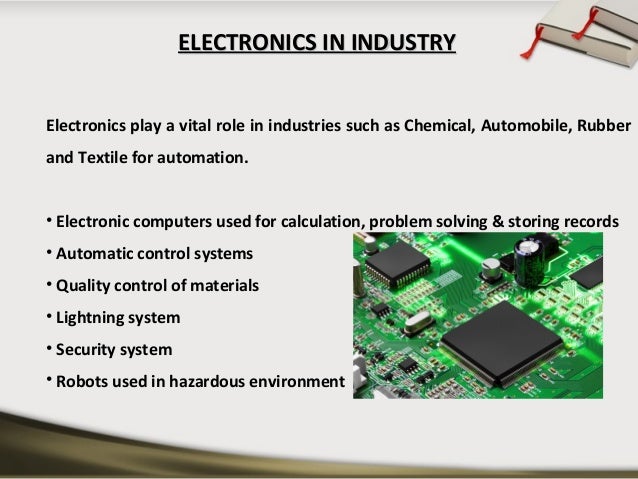 ELECTRONICS IN INDUSTRY

Electronics play a vital role in industries such as Chemical, Automobile, Rubber and Textile for automation.

• Electronic computers used for calculation, problem solving & storing records
• Automatic control systems
• Quality control of materials
• Lightning system
• Security system
• Robots used in hazardous environment